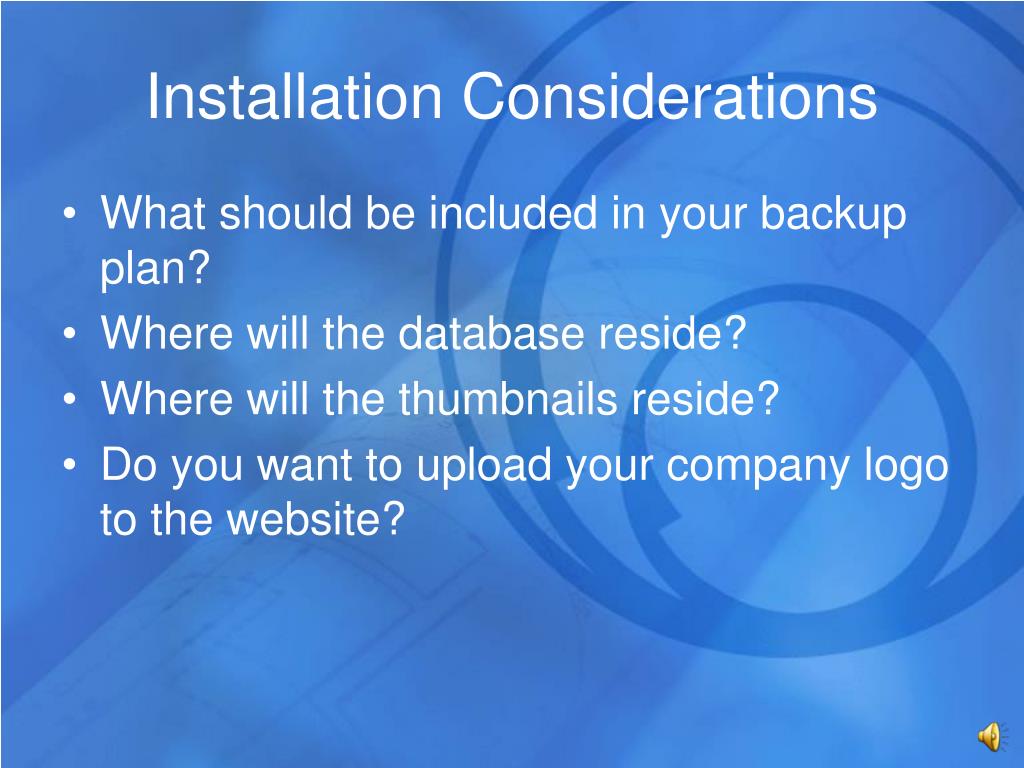 Installation Considerations

• What should be included in your backup plan?
• Where will the database reside?
• Where will the thumbnails reside?
• Do you want to upload your company logo to the website?